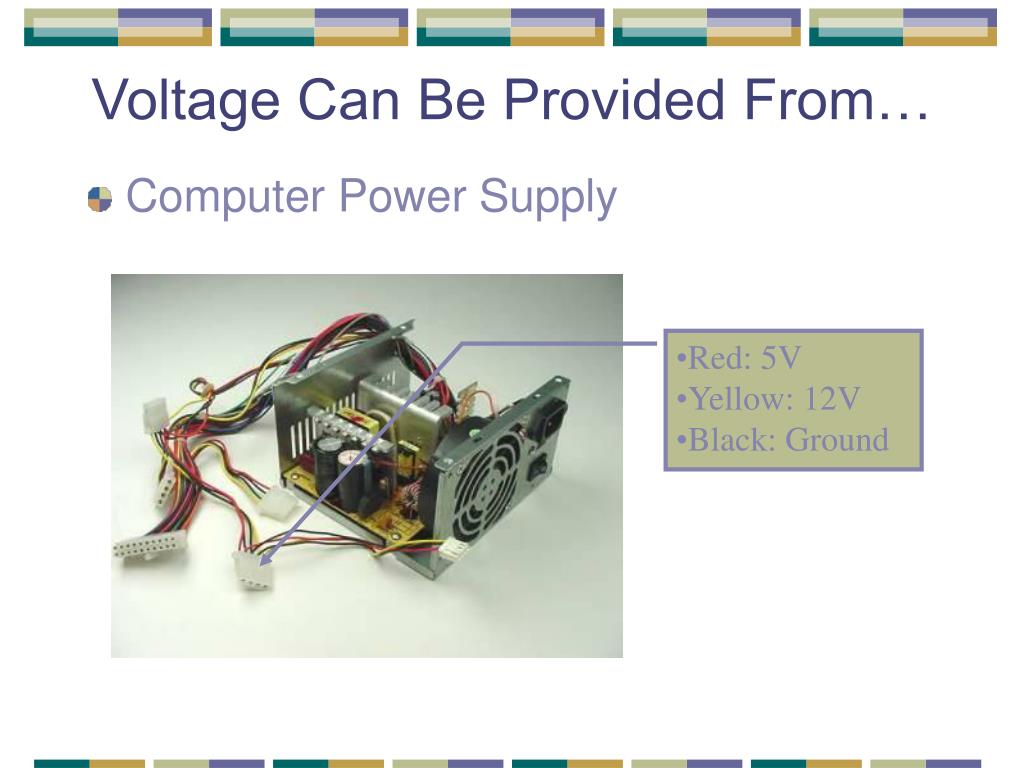 Voltage Can Be Provided From…

Computer Power Supply

•Red: 5V
•Yellow: 12V
•Black: Ground